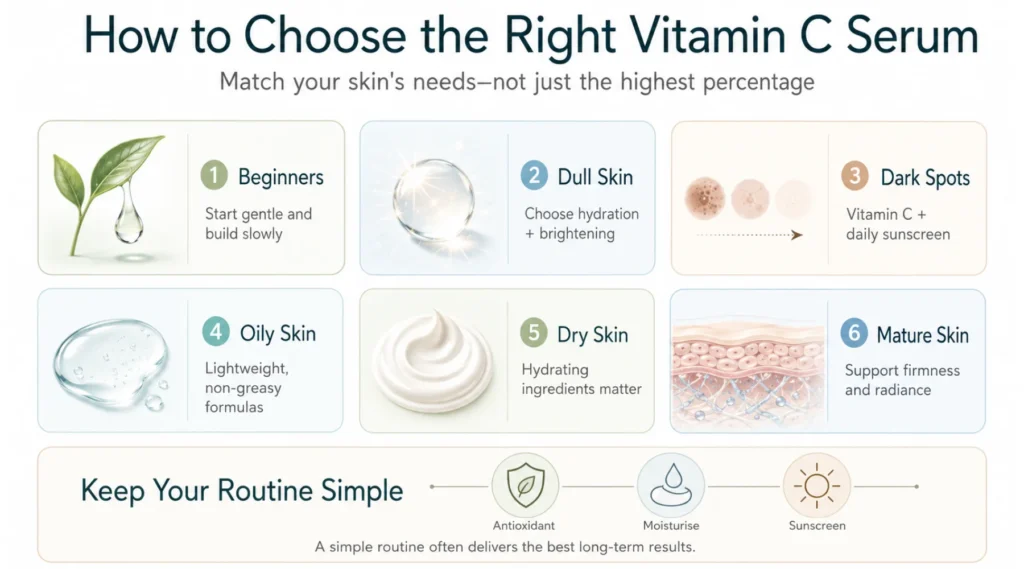 How to Choose the Right Vitamin C Serum

Match your skin's needs—not just the highest percentage

1 Beginners

Start gentle and build slowly

2 Dull Skin

Choose hydration + brightening

3 Dark Spots

Vitamin C + daily sunscreen

4 Oily Skin

Lightweight, non-greasy formulas

5 Dry Skin

Hydrating ingredients matter

6 Mature Skin

Support firmness and radiance

Keep Your Routine Simple

Antioxidant

Moisturise

Sunscreen

A simple routine often delivers the best long-term results.